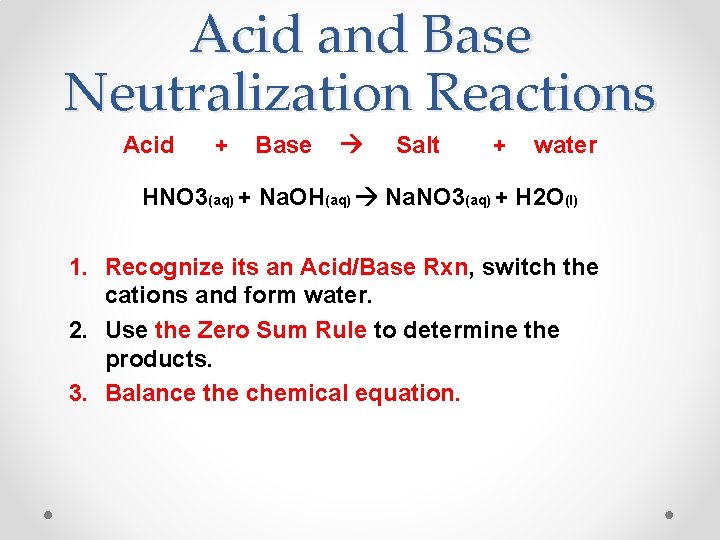 Acid and Base Neutralization Reactions

Acid + Base → Salt + water

$HNO3_{(aq)} + NaOH_{(aq)} \rightarrow NaNO3_{(aq)} + H2O_{(l)}$

1. Recognize its an Acid/Base Rxn, switch the cations and form water.
2. Use the Zero Sum Rule to determine the products.
3. Balance the chemical equation.